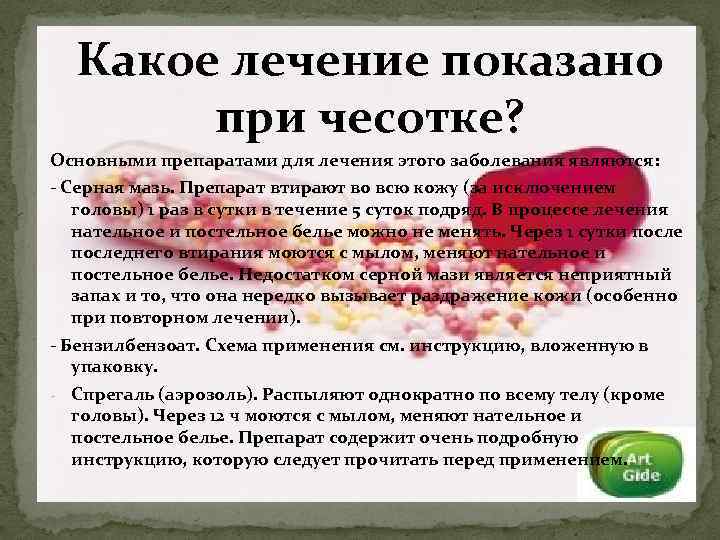 Какое лечение показано при чесотке?

Основными препаратами для лечения этого заболевания являются:

- Серная мазь. Препарат втирают во всю кожу (за исключением головы) 1 раз в сутки в течение 5 суток подряд. В процессе лечения нательное и постельное белье можно не менять. Через 1 сутки после последнего втирания моются с мылом, меняют нательное и постельное белье. Недостатком серной мази является неприятный запах и то, что она нередко вызывает раздражение кожи (особенно при повторном лечении).

- Бензилбензоат. Схема применения см. инструкцию, вложенную в упаковку.

- Спрегаль (аэрозоль). Распыляют однократно по всему телу (кроме головы). Через 12 ч моются с мылом, меняют нательное и постельное белье. Препарат содержит очень подробную инструкцию, которую следует прочитать перед применением.

Art Gide